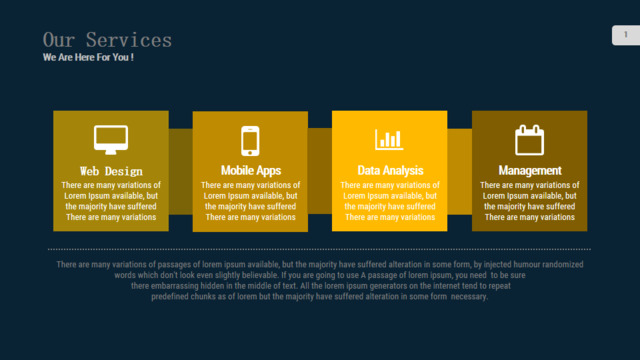 Our Services
We Are Here For You !

1

Web Design
There are many variations of Lorem Ipsum available, but the majority have suffered There are many variations

Mobile Apps
There are many variations of Lorem Ipsum available, but the majority have suffered There are many variations

Data Analysis
There are many variations of Lorem Ipsum available, but the majority have suffered There are many variations

Management
There are many variations of Lorem Ipsum available, but the majority have suffered There are many variations

There are many variations of passages of lorem ipsum available, but the majority have suffered alteration in some form, by injected humour randomized words which don't look even slightly believable. If you are going to use A passage of lorem ipsum, you need to be sure there embarrassing hidden in the middle of text. All the lorem ipsum generators on the internet tend to repeat predefined chunks as of lorem but the majority have suffered alteration in some form necessary.